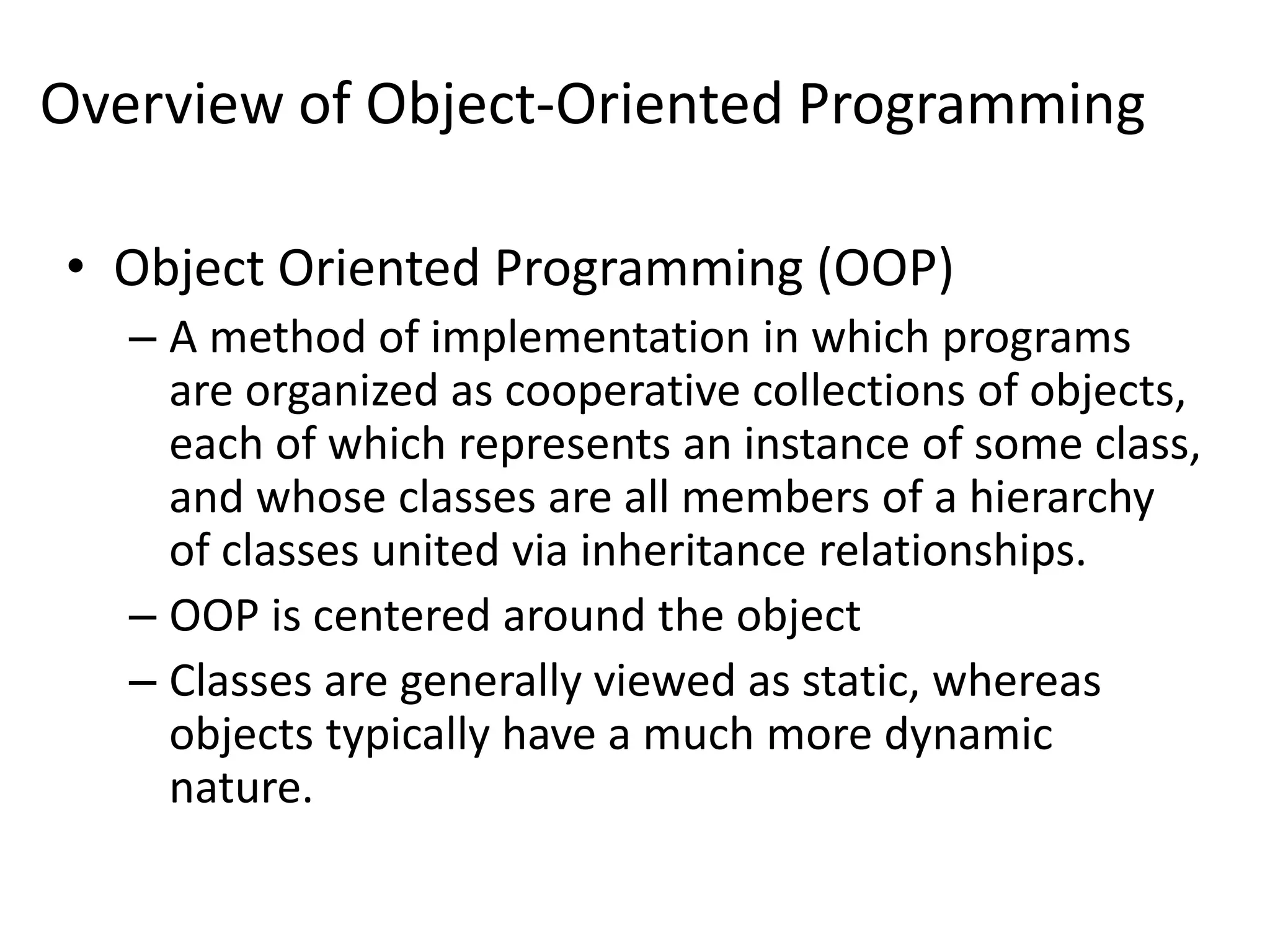 Overview of Object-Oriented Programming

• Object Oriented Programming (OOP)
  – A method of implementation in which programs are organized as cooperative collections of objects, each of which represents an instance of some class, and whose classes are all members of a hierarchy of classes united via inheritance relationships.
  – OOP is centered around the object
  – Classes are generally viewed as static, whereas objects typically have a much more dynamic nature.